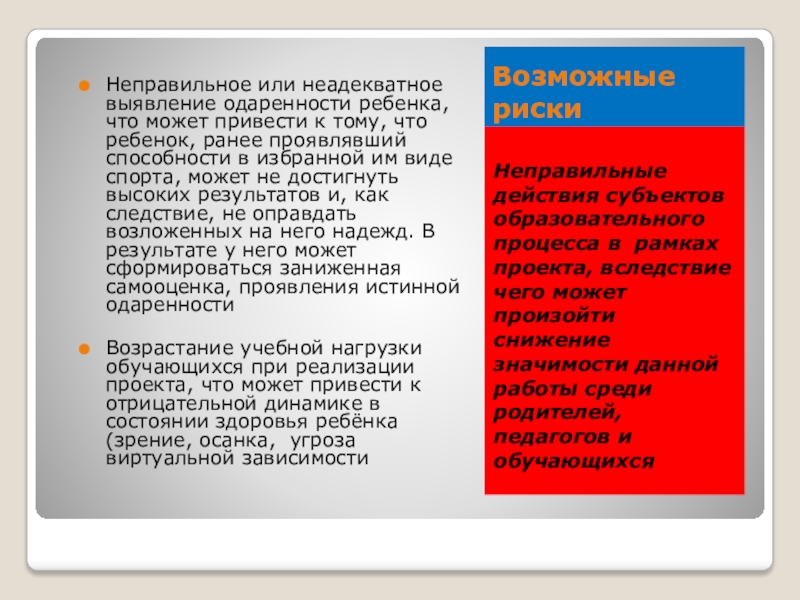 Неправильное или неадекватное выявление одаренности ребенка, что может привести к тому, что ребенок, ранее проявлявший способности в избранной им виде спорта, может не достигнуть высоких результатов и, как следствие, не оправдать возложенных на него надежд. В результате у него может сформироваться заниженная самооценка, проявления истинной одаренности

Возрастание учебной нагрузки обучающихся при реализации проекта, что может привести к отрицательной динамике в состоянии здоровья ребёнка (зрение, осанка, угроза виртуальной зависимости

Возможные риски

Неправильные действия субъектов образовательного процесса в рамках проекта, вследствие чего может произойти снижение значимости данной работы среди родителей, педагогов и обучающихся